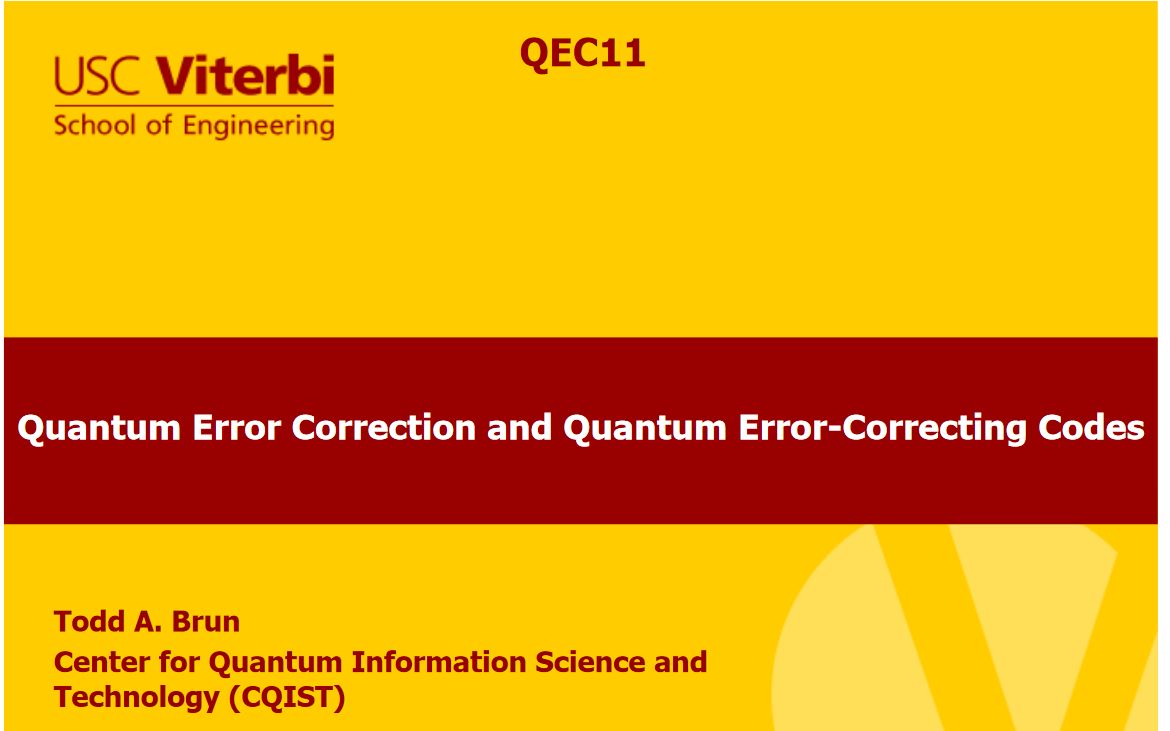 USC Viterbi
School of Engineering

QEC11

Quantum Error Correction and Quantum Error-Correcting Codes

Todd A. Brun
Center for Quantum Information Science and Technology (CQIST)